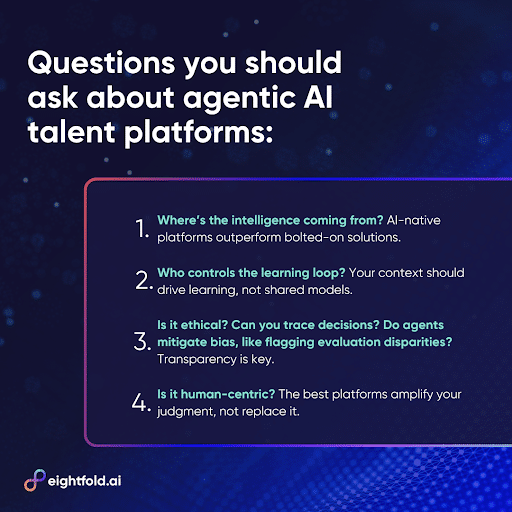 Questions you should ask about agentic AI talent platforms:

1. Where's the intelligence coming from? AI-native platforms outperform bolted-on solutions.

2. Who controls the learning loop? Your context should drive learning, not shared models.

3. Is it ethical? Can you trace decisions? Do agents mitigate bias, like flagging evaluation disparities? Transparency is key.

4. Is it human-centric? The best platforms amplify your judgment, not replace it.

eightfold.ai